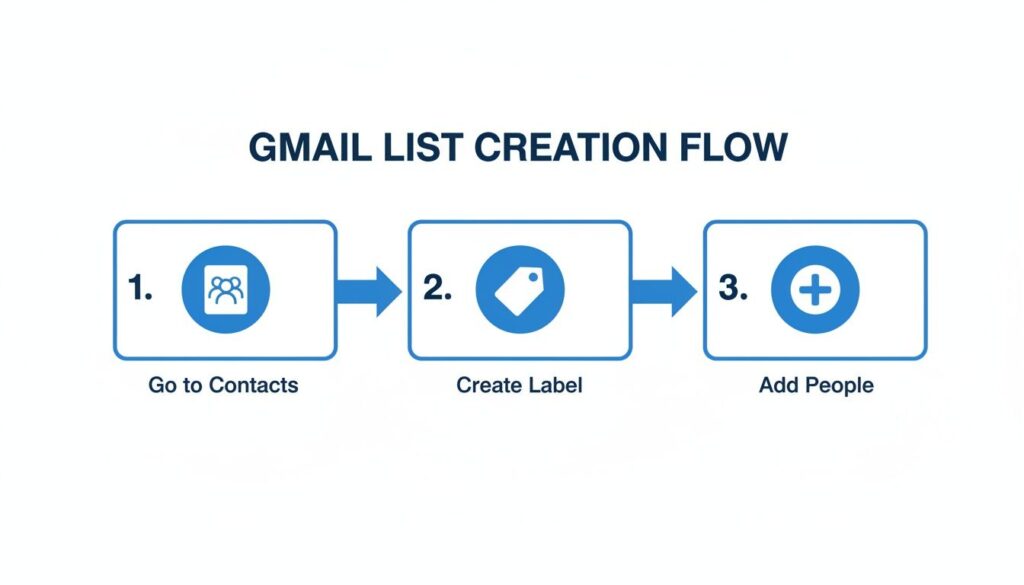 GMAIL LIST CREATION FLOW

1.

Go to Contacts

2.

Create Label

3.

Add People